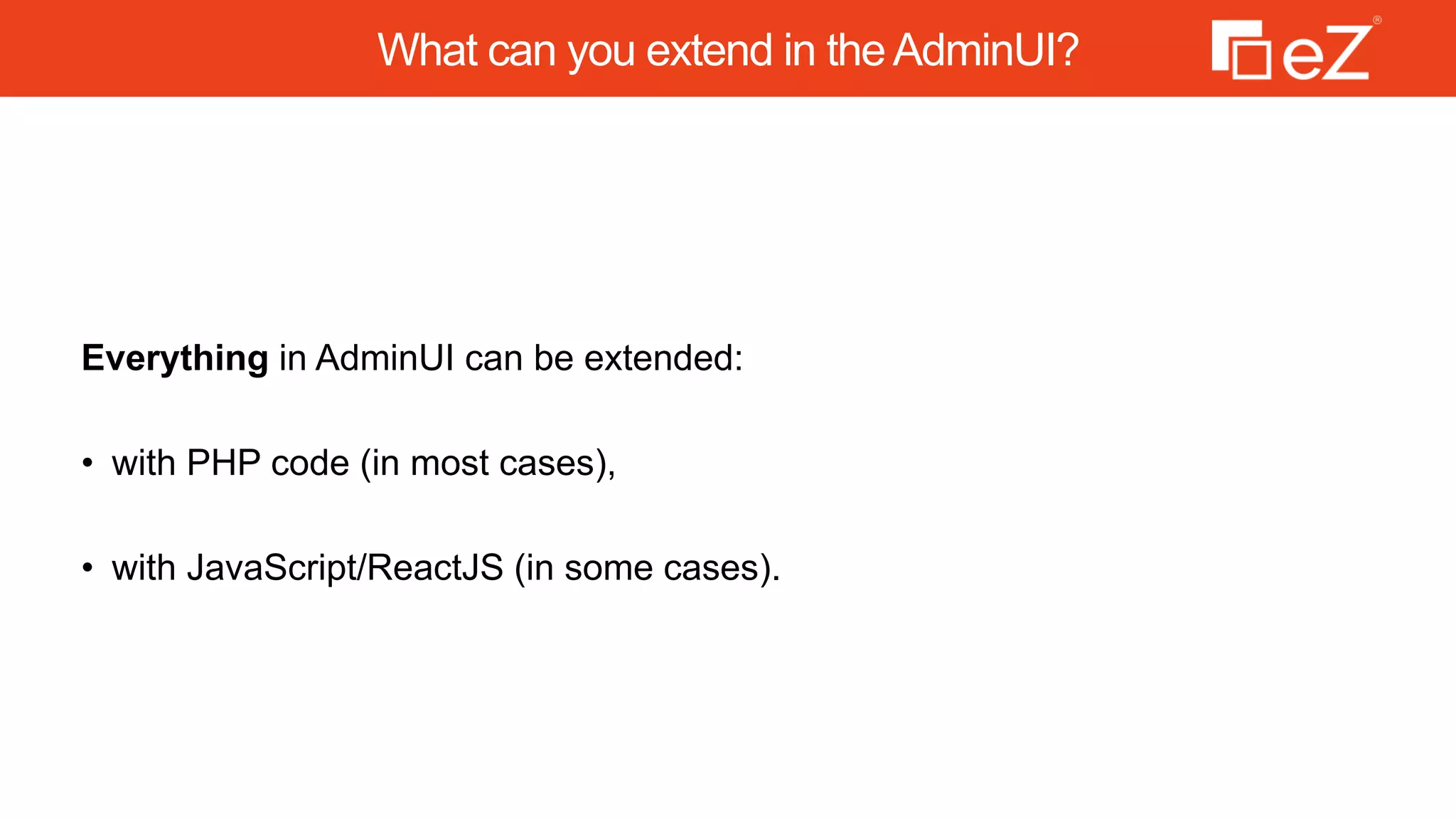 What can you extend in the AdminUI?

eZ®

Everything in AdminUI can be extended:

• with PHP code (in most cases),

• with JavaScript/ReactJS (in some cases).